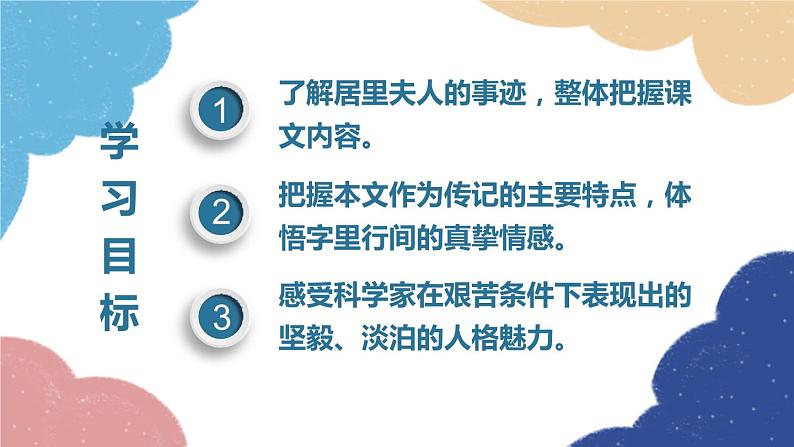 学习目标

1 了解居里夫人的事迹，整体把握课文内容。

2 把握本文作为传记的主要特点，体悟字里行间的真挚情感。

3 感受科学家在艰苦条件下表现出的坚毅、淡泊的人格魅力。